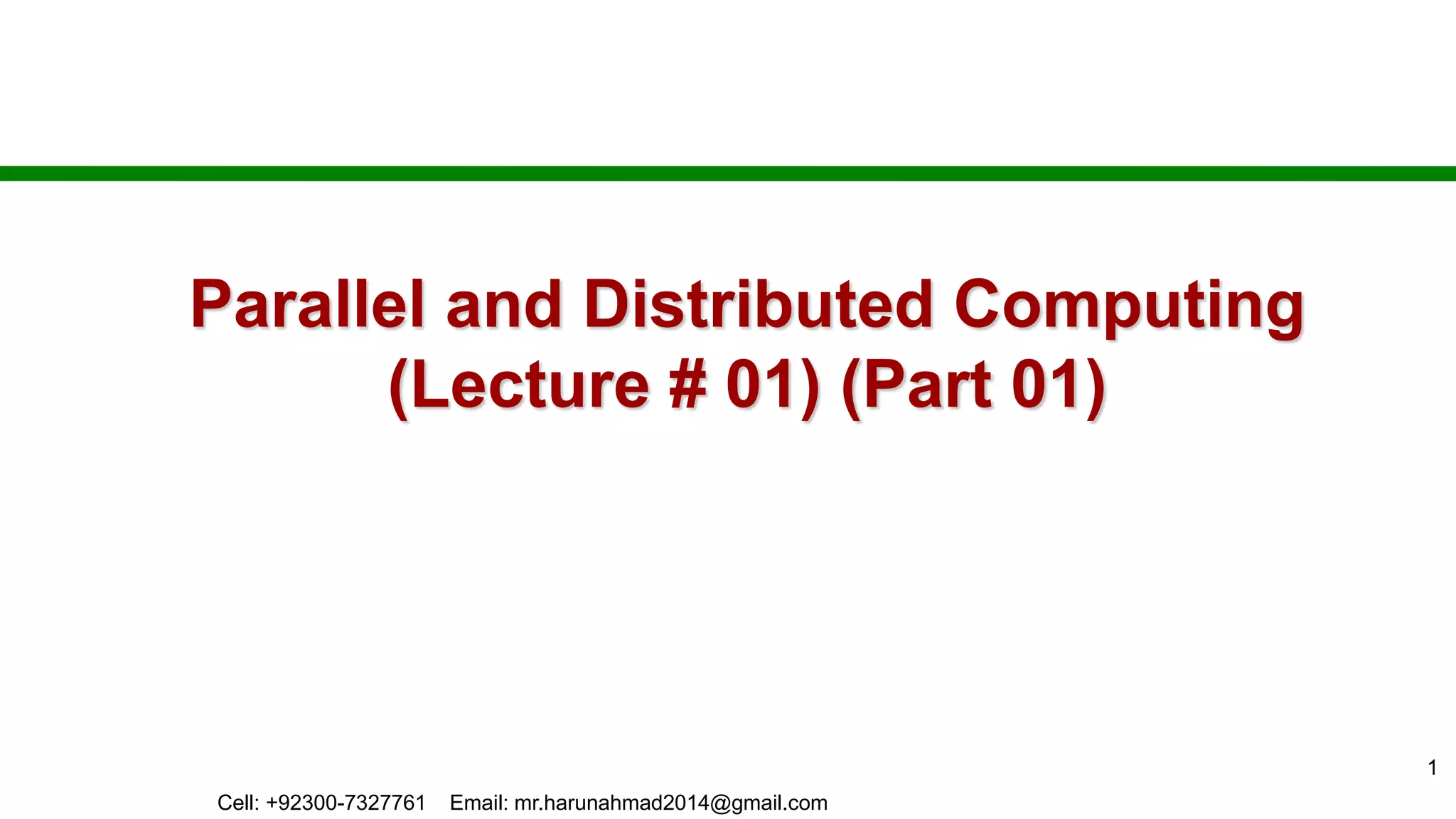 Parallel and Distributed Computing (Lecture # 01) (Part 01)

1

Cell: +92300-7327761 Email: mr.harunahmad2014@gmail.com